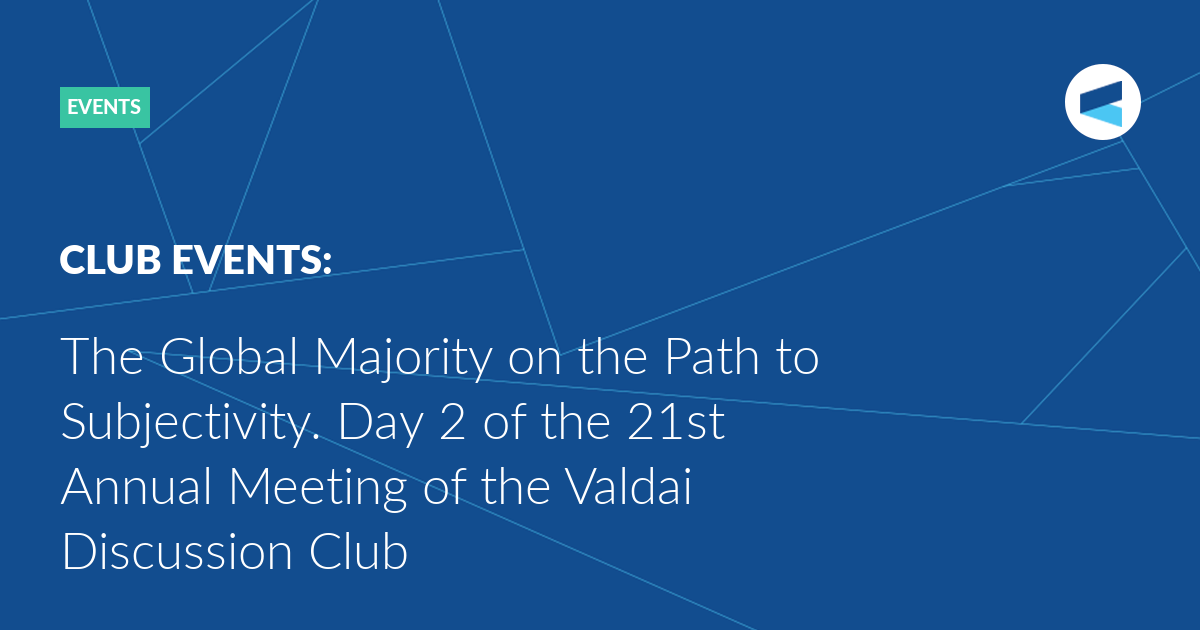 EVENTS

CLUB EVENTS:

The Global Majority on the Path to Subjectivity. Day 2 of the 21st Annual Meeting of the Valdai Discussion Club